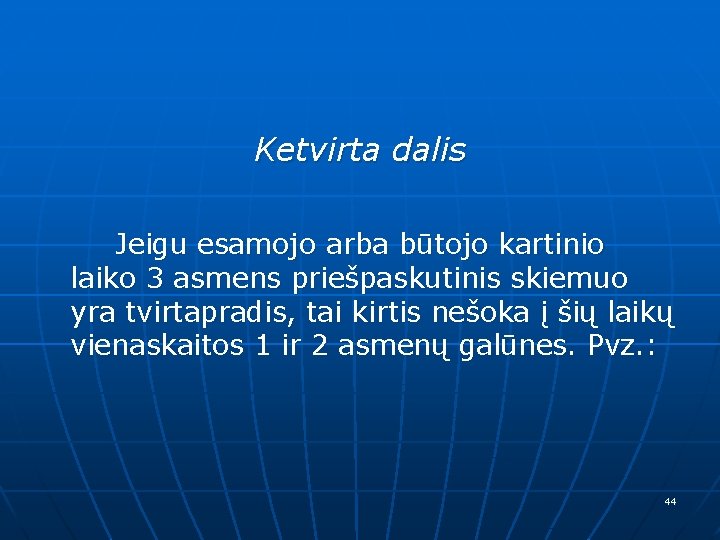 Ketvirta dalis

Jeigu esamojo arba būtojo kartinio laiko 3 asmens priešpaskutinis skiemuo yra tvirtapradis, tai kirtis nešoka į šių laikų vienaskaitos 1 ir 2 asmenų galūnes. Pvz.:

44